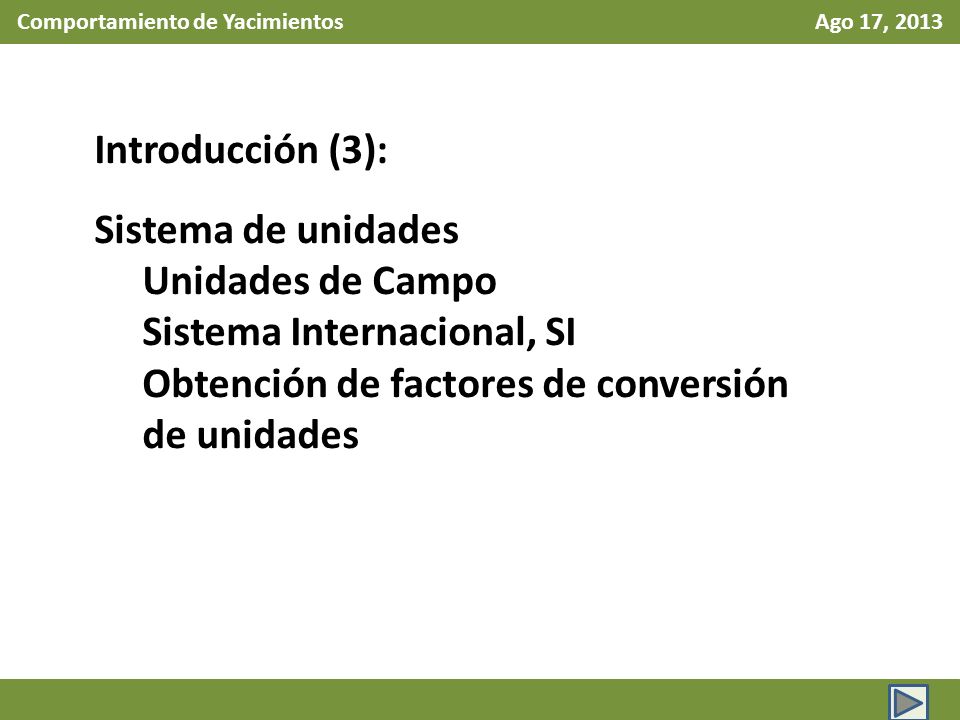 Comportamiento de Yacimientos

Ago 17, 2013

Introducción (3):

Sistema de unidades
Unidades de Campo
Sistema Internacional, SI
Obtención de factores de conversión de unidades